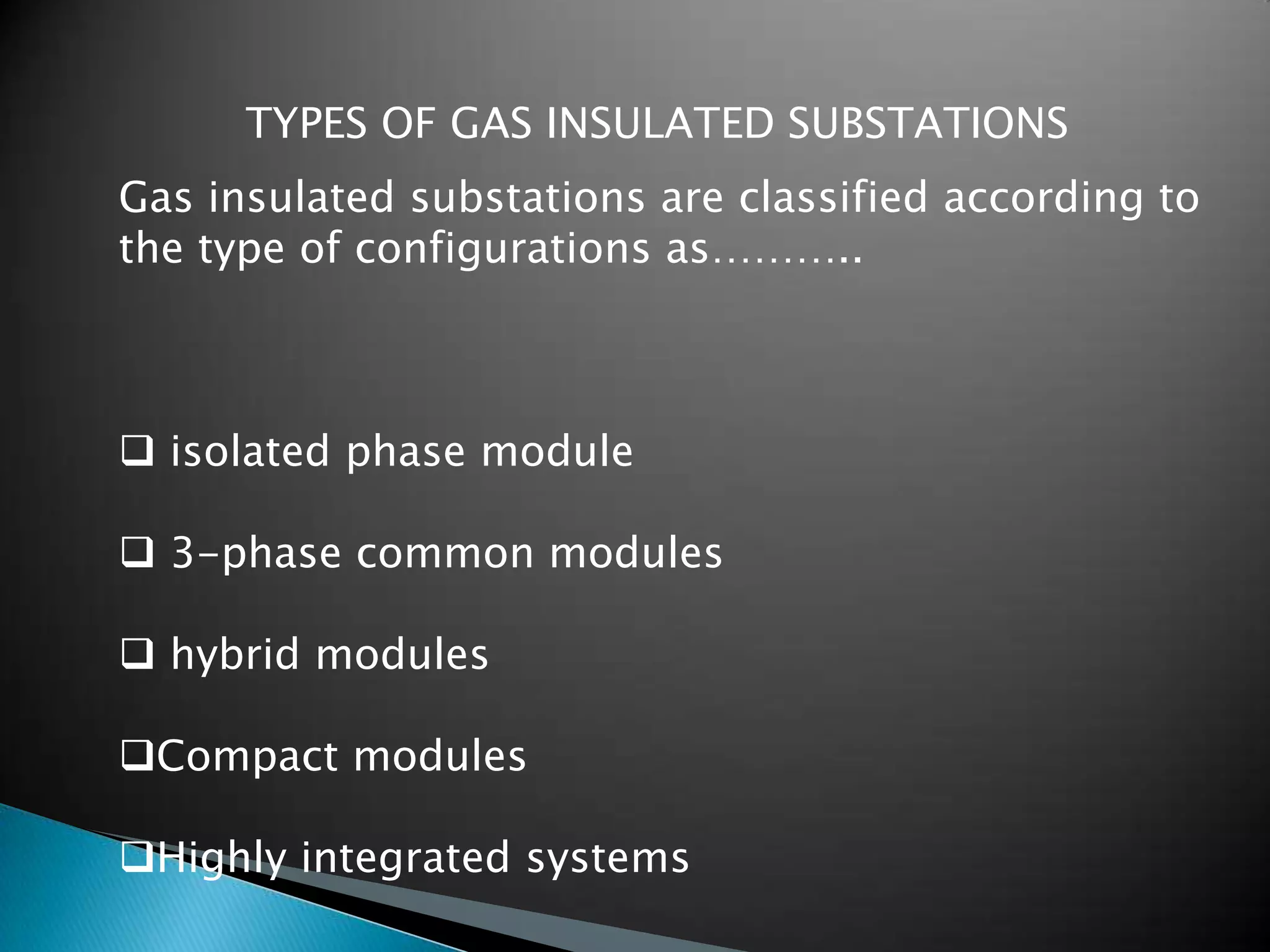 TYPES OF GAS INSULATED SUBSTATIONS

Gas insulated substations are classified according to the type of configurations as………..

❑ isolated phase module

❑ 3-phase common modules

❑ hybrid modules

❑Compact modules

❑Highly integrated systems